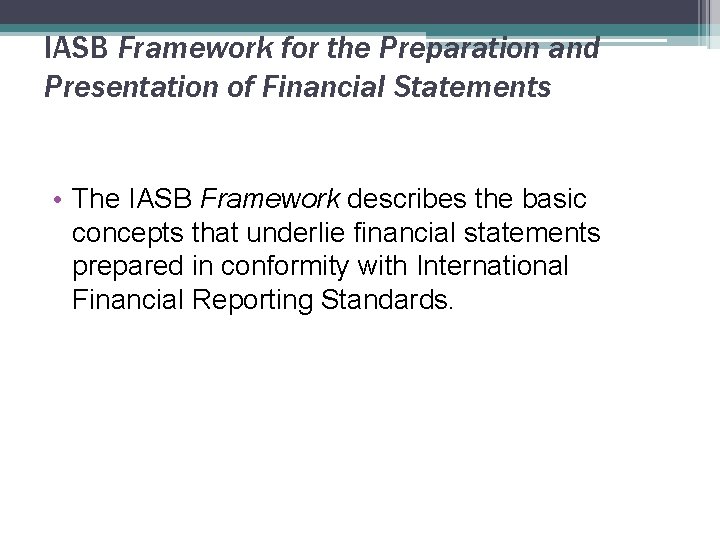 IASB Framework for the Preparation and Presentation of Financial Statements

• The IASB Framework describes the basic concepts that underlie financial statements prepared in conformity with International Financial Reporting Standards.